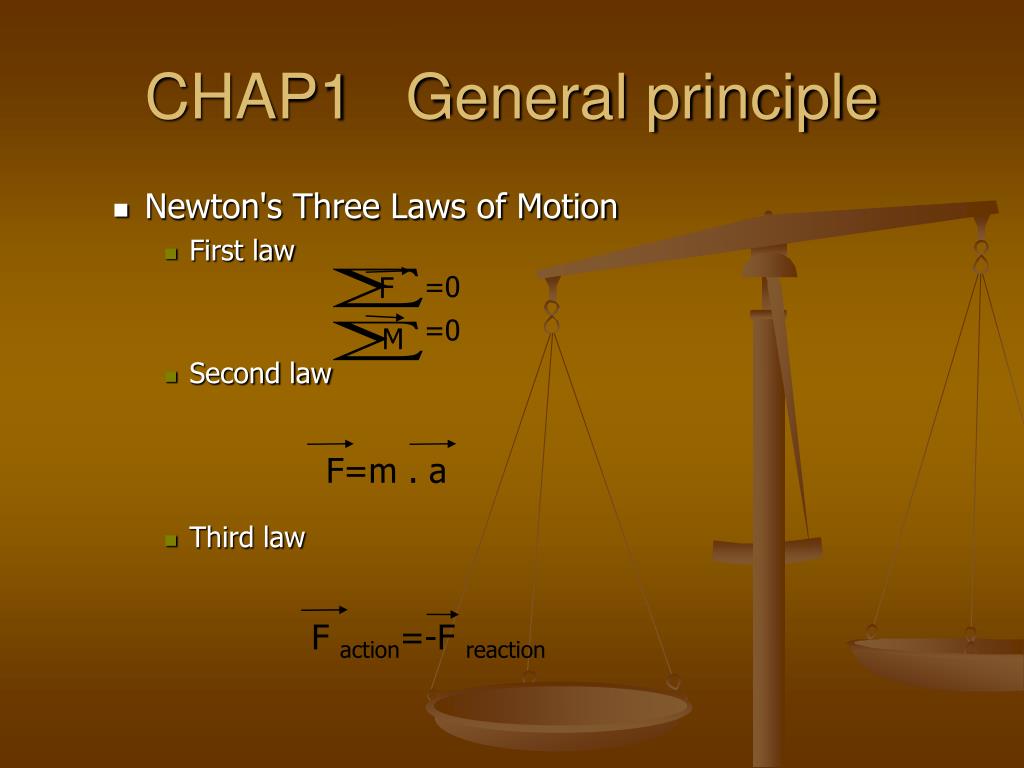 CHAP1 General principle

Newton's Three Laws of Motion

First law

$\sum \vec{F} = 0$

$\sum \vec{M} = 0$

Second law

$\vec{F} = m \cdot \vec{a}$

Third law

$\vec{F}_{action} = -\vec{F}_{reaction}$